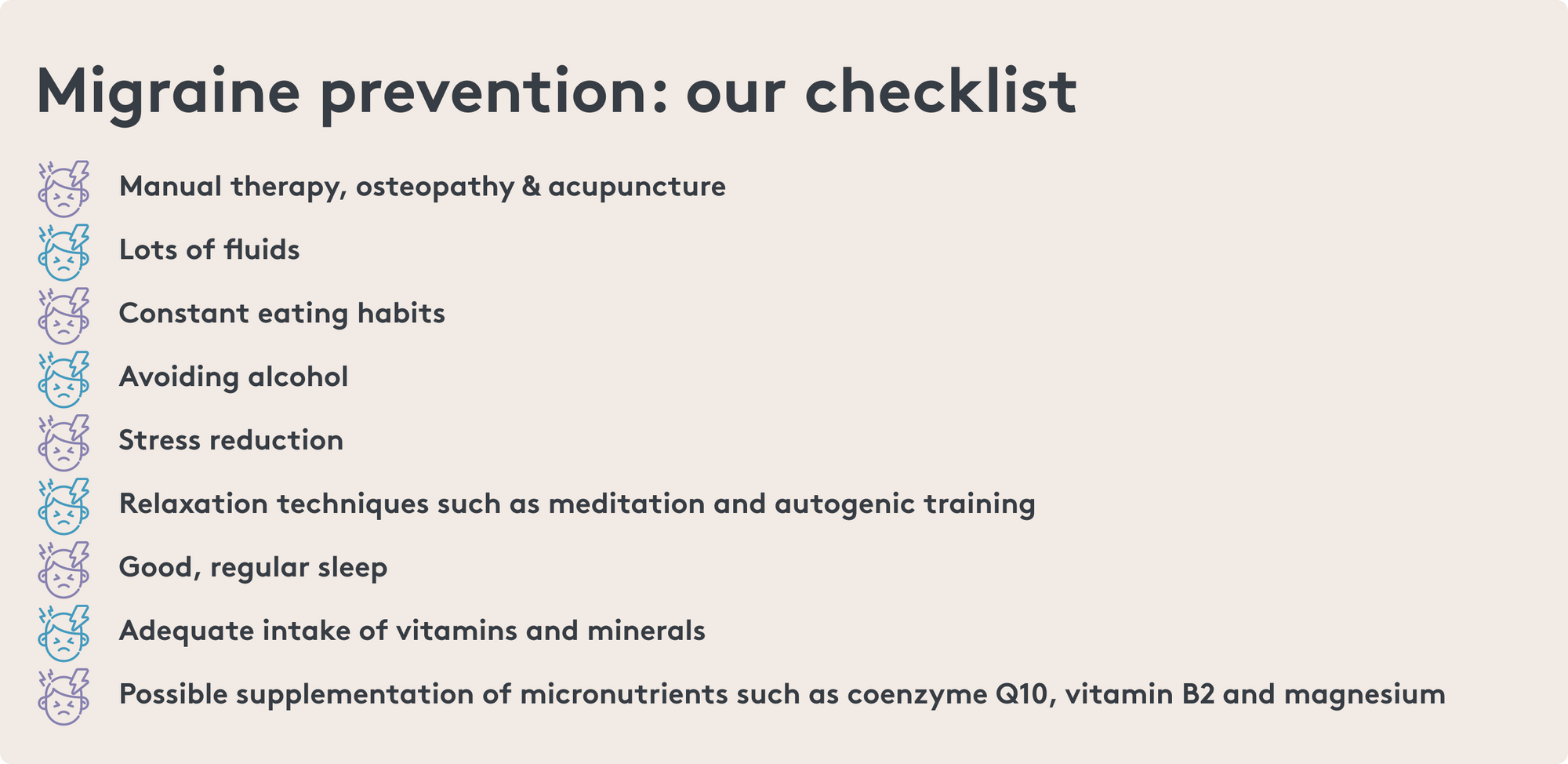 Migraine prevention: our checklist

Manual therapy, osteopathy & acupuncture

Lots of fluids

Constant eating habits

Avoiding alcohol

Stress reduction

Relaxation techniques such as meditation and autogenic training

Good, regular sleep

Adequate intake of vitamins and minerals

Possible supplementation of micronutrients such as coenzyme Q10, vitamin B2 and magnesium